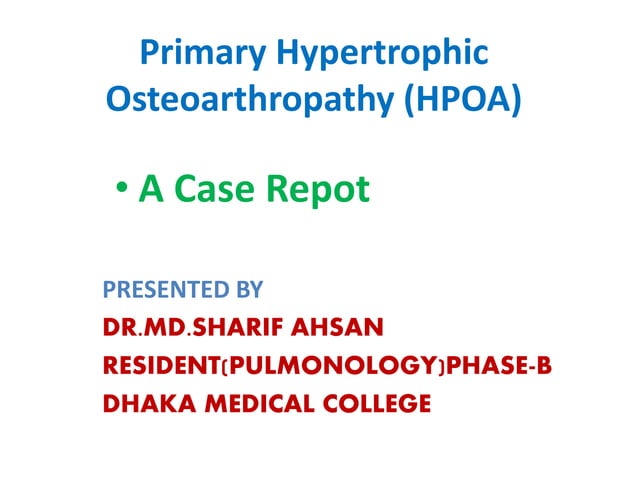 Primary Hypertrophic Osteoarthropathy (HPOA)

• A Case Repot

PRESENTED BY
DR.MD.SHARIF AHSAN
RESIDENT(PULMONOLOGY)PHASE-B
DHAKA MEDICAL COLLEGE